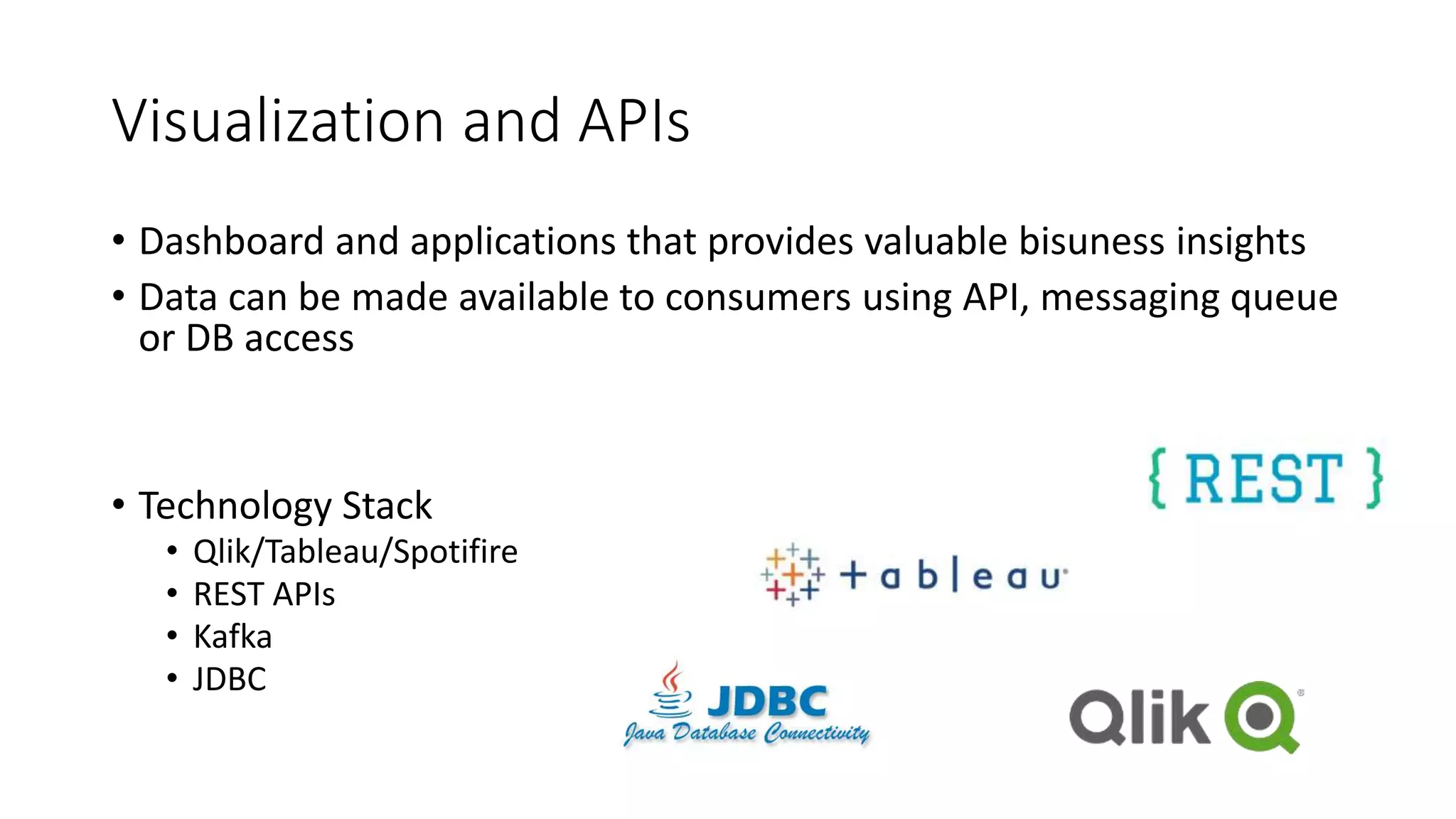 Visualization and APIs

• Dashboard and applications that provides valuable bisuness insights
• Data can be made available to consumers using API, messaging queue or DB access

• Technology Stack
  • Qlik/Tableau/Spotifire
  • REST APIs
  • Kafka
  • JDBC

{ REST }

+ a b | e a u

JDBC
Java Database Connectivity

Qlik